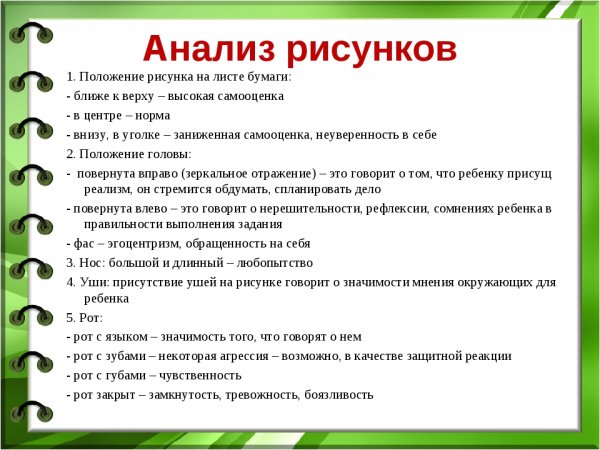 Анализ рисунков

1. Положение рисунка на листе бумаги:

- ближе к верху – высокая самооценка

- в центре – норма

- внизу, в уголке – заниженная самооценка, неуверенность в себе

2. Положение головы:

- повернута вправо (зеркальное отражение) – это говорит о том, что ребенку присущ реализм, он стремится обдумать, спланировать дело

- повернута влево – это говорит о нерешительности, рефлексии, сомнениях ребенка в правильности выполнения задания

- фас – эгоцентризм, обращенность на себя

3. Нос: большой и длинный – любопытство

4. Уши: присутствие ушей на рисунке говорит о значимости мнения окружающих для ребенка

5. Рот:

- рот с языком – значимость того, что говорят о нем

- рот с зубами – некоторая агрессия – возможно, в качестве защитной реакции

- рот с губами – чувственность

- рот закрыт – замкнутость, тревожность, боязливость